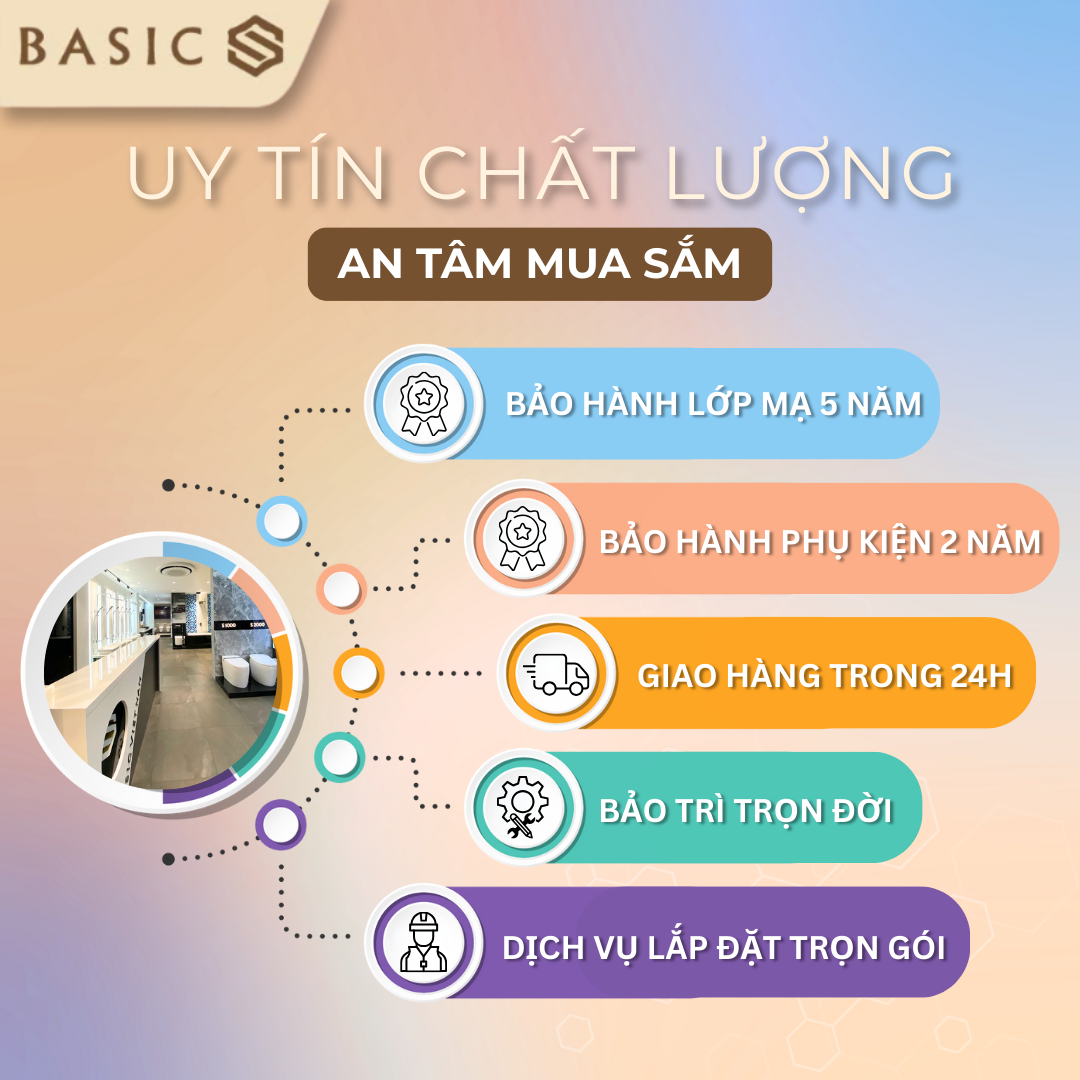 BASIC

UY TÍN CHẤT LƯỢNG

AN TÂM MUA SẮM

BẢO HÀNH LỚP MẠ 5 NĂM

BẢO HÀNH PHỤ KIỆN 2 NĂM

GIAO HÀNG TRONG 24H

BẢO TRÌ TRỌN ĐỜI

DỊCH VỤ LẮP ĐẶT TRỌN GÓI